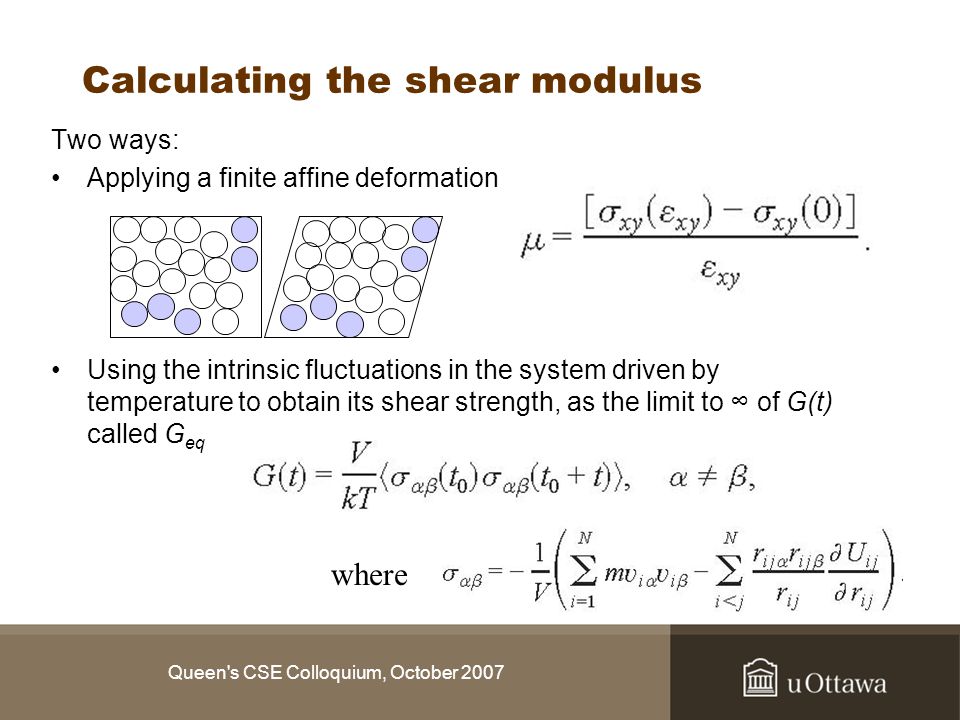 Calculating the shear modulus

Two ways:

• Applying a finite affine deformation

$\mu = \frac{[\sigma_{xy}(\varepsilon_{xy}) - \sigma_{xy}(0)]}{\varepsilon_{xy}}.$

• Using the intrinsic fluctuations in the system driven by temperature to obtain its shear strength, as the limit to ∞ of G(t) called $G_{eq}$

$G(t) = \frac{V}{kT}\langle \sigma_{\alpha\beta}(t_0)\sigma_{\alpha\beta}(t_0+t)\rangle, \quad \alpha \neq \beta,$

where $\sigma_{\alpha\beta} = -\frac{1}{V}\left(\sum_{i=1}^{N} m v_{i\alpha} v_{i\beta} - \sum_{i<j}^{N} \frac{r_{ij\alpha} r_{ij\beta}}{r_{ij}} \frac{\partial U_{ij}}{\partial r_{ij}}\right).$

Queen's CSE Colloquium, October 2007

uOttawa